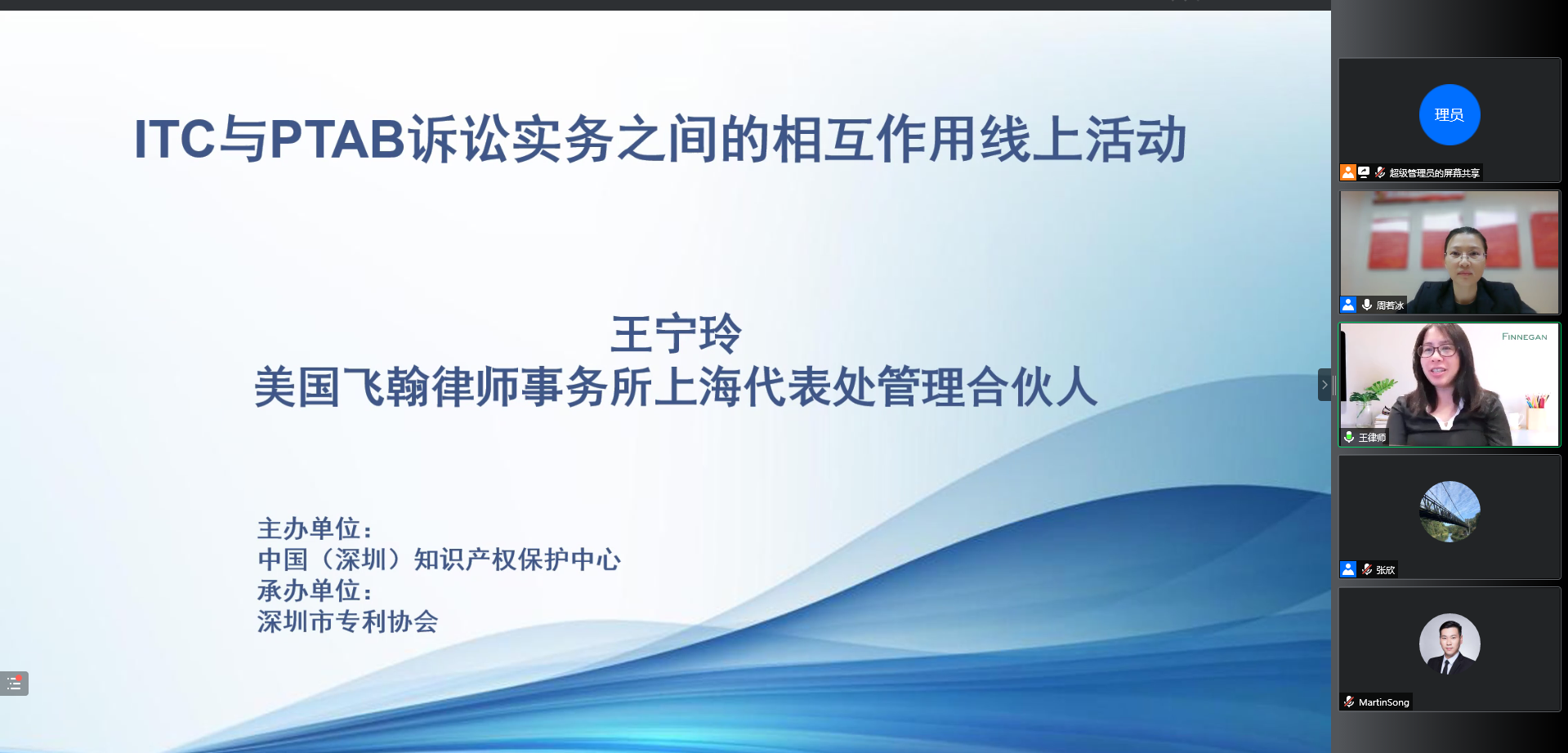 ITC与PTAB诉讼实务之间的相互作用线上活动

王宁玲
美国飞翰律师事务所上海代表处管理合伙人

主办单位：
中国（深圳）知识产权保护中心
承办单位：
深圳市专利协会

理员
超级管理员的屏幕共享
周若冰
FINNEGAN
王律师
张欣
MartinSong